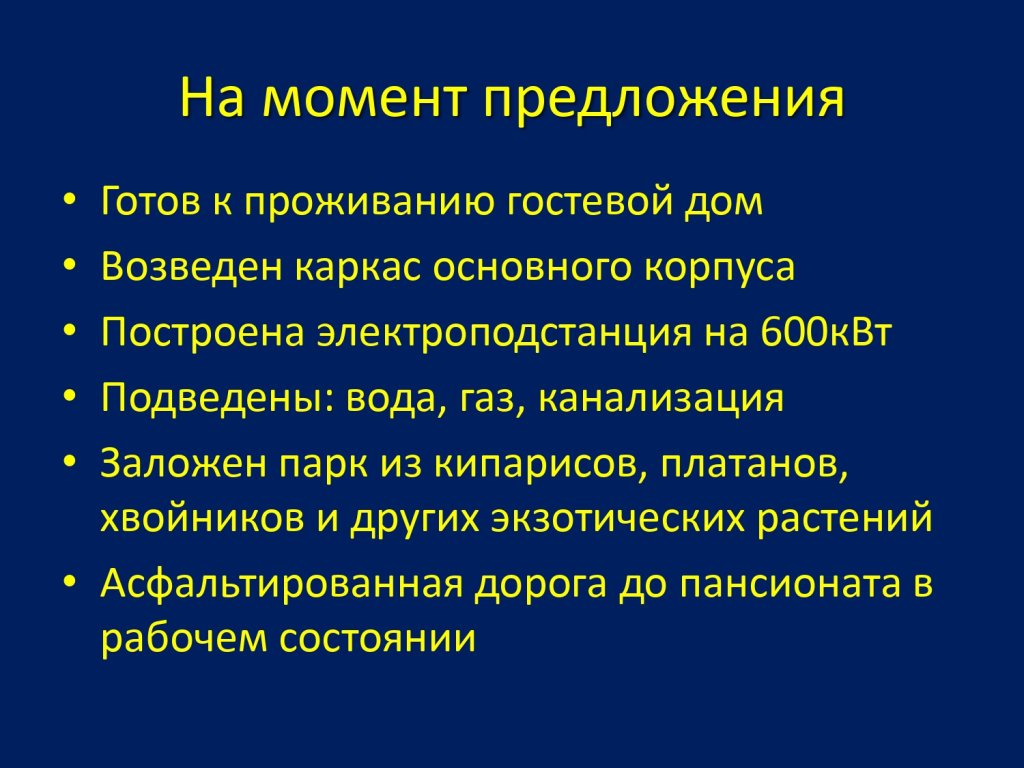 На момент предложения

• Готов к проживанию гостевой дом
• Возведен каркас основного корпуса
• Построена электроподстанция на 600кВт
• Подведены: вода, газ, канализация
• Заложен парк из кипарисов, платанов, хвойников и других экзотических растений
• Асфальтированная дорога до пансионата в рабочем состоянии